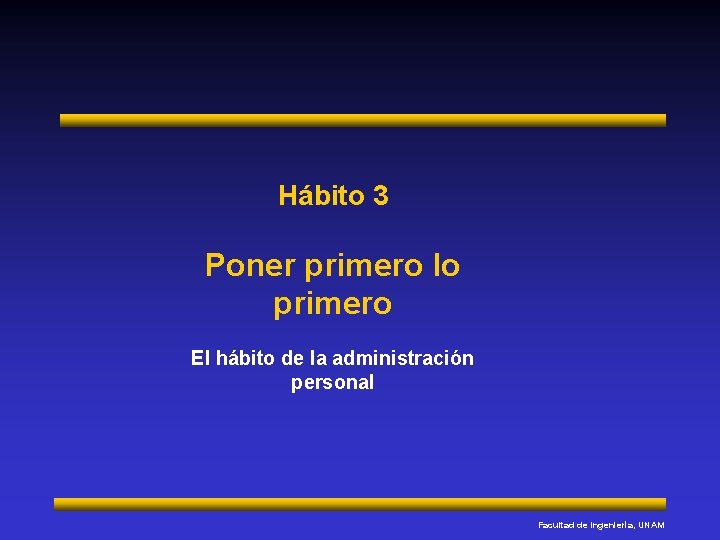 Hábito 3

Poner primero lo primero

El hábito de la administración personal

Facultad de Ingeniería, UNAM